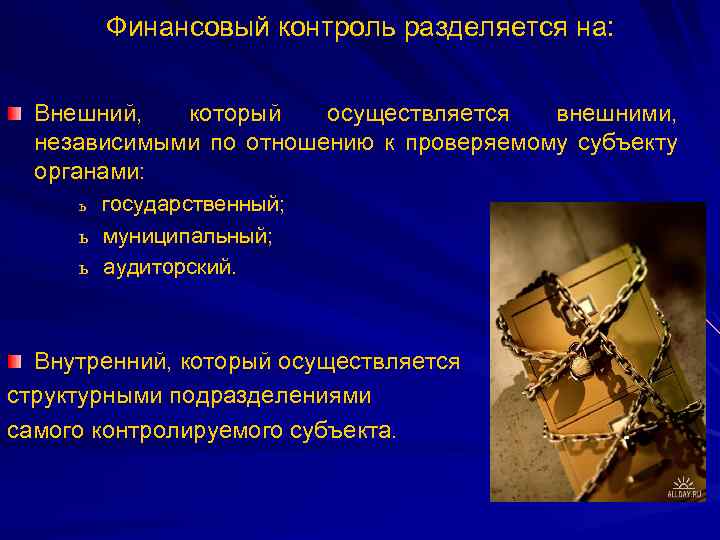 Финансовый контроль разделяется на:

Внешний, который осуществляется внешними, независимыми по отношению к проверяемому субъекту органами:

ь государственный;

ь муниципальный;

ь аудиторский.

Внутренний, который осуществляется структурными подразделениями самого контролируемого субъекта.

ALLDAY.RU